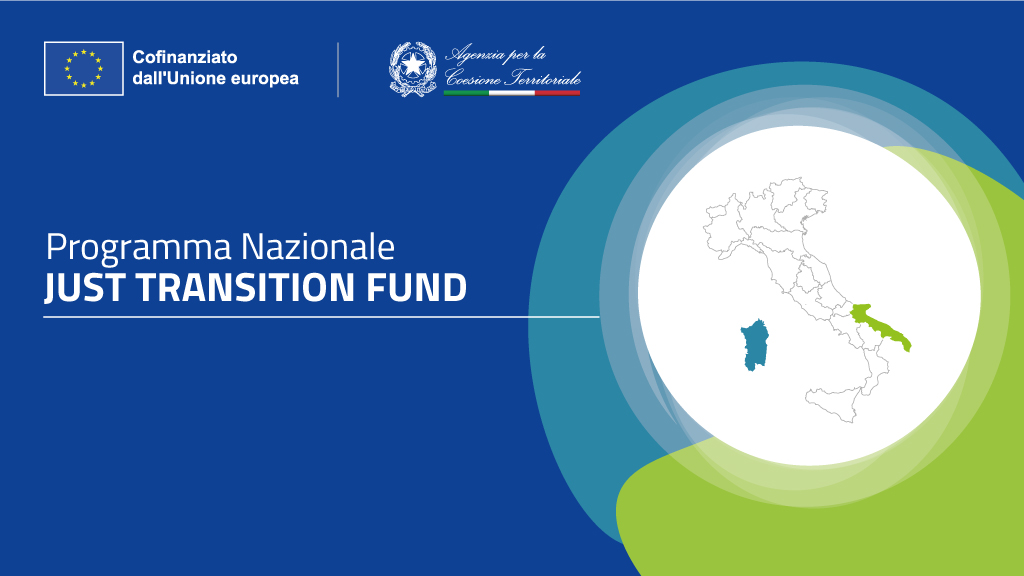 Cofinanziato dall'Unione europea

Agenzia per la Coesione Territoriale

Programma Nazionale
JUST TRANSITION FUND